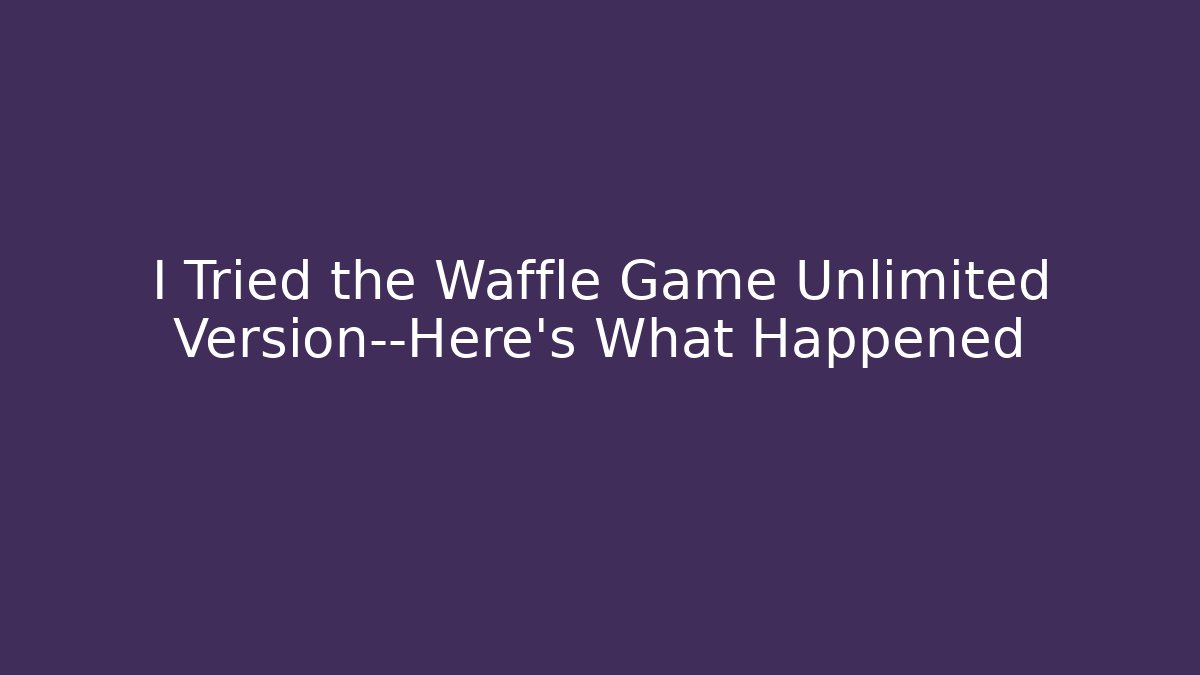 I Tried the Waffle Game Unlimited Version--Here's What Happened